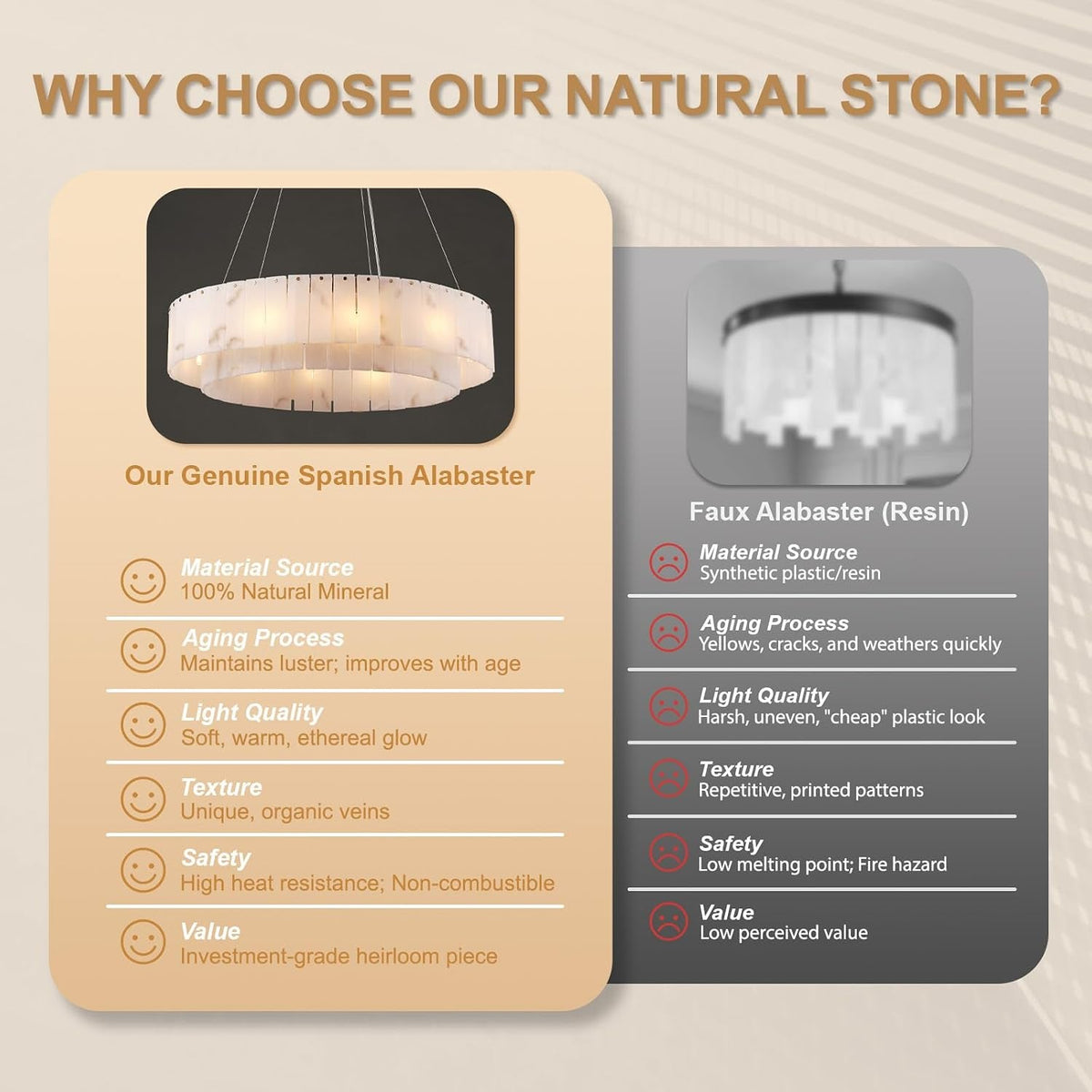 WHY CHOOSE OUR NATURAL STONE?

Our Genuine Spanish Alabaster

Material Source
100% Natural Mineral

Aging Process
Maintains luster; improves with age

Light Quality
Soft, warm, ethereal glow

Texture
Unique, organic veins

Safety
High heat resistance; Non-combustible

Value
Investment-grade heirloom piece

Faux Alabaster (Resin)

Material Source
Synthetic plastic/resin

Aging Process
Yellows, cracks, and weathers quickly

Light Quality
Harsh, uneven, "cheap" plastic look

Texture
Repetitive, printed patterns

Safety
Low melting point; Fire hazard

Value
Low perceived value